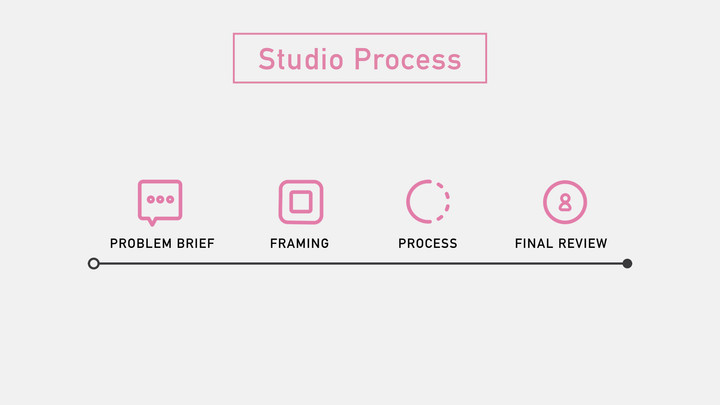 Studio Process

PROBLEM BRIEF

FRAMING

PROCESS

FINAL REVIEW